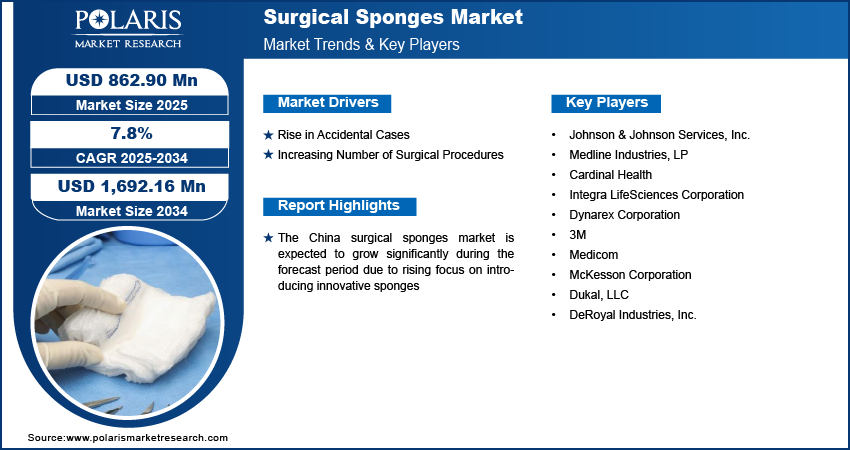 POLARIS
MARKET RESEARCH

Surgical Sponges Market
Market Trends & Key Players

USD 862.90 Mn
Market Size 2025

7.8%
CAGR 2025-2034

USD 1,692.16 Mn
Market Size 2034

Market Drivers

★ Rise in Accidental Cases
★ Increasing Number of Surgical Procedures

Report Highlights

★ The China surgical sponges market is expected to grow significantly during the forecast period due to rising focus on introducing innovative sponges

Key Players

• Johnson & Johnson Services, Inc.
• Medline Industries, LP
• Cardinal Health
• Integra LifeSciences Corporation
• Dynarex Corporation
• 3M
• Medicom
• McKesson Corporation
• Dukal, LLC
• DeRoyal Industries, Inc.

Source:www.polarismarketresearch.com